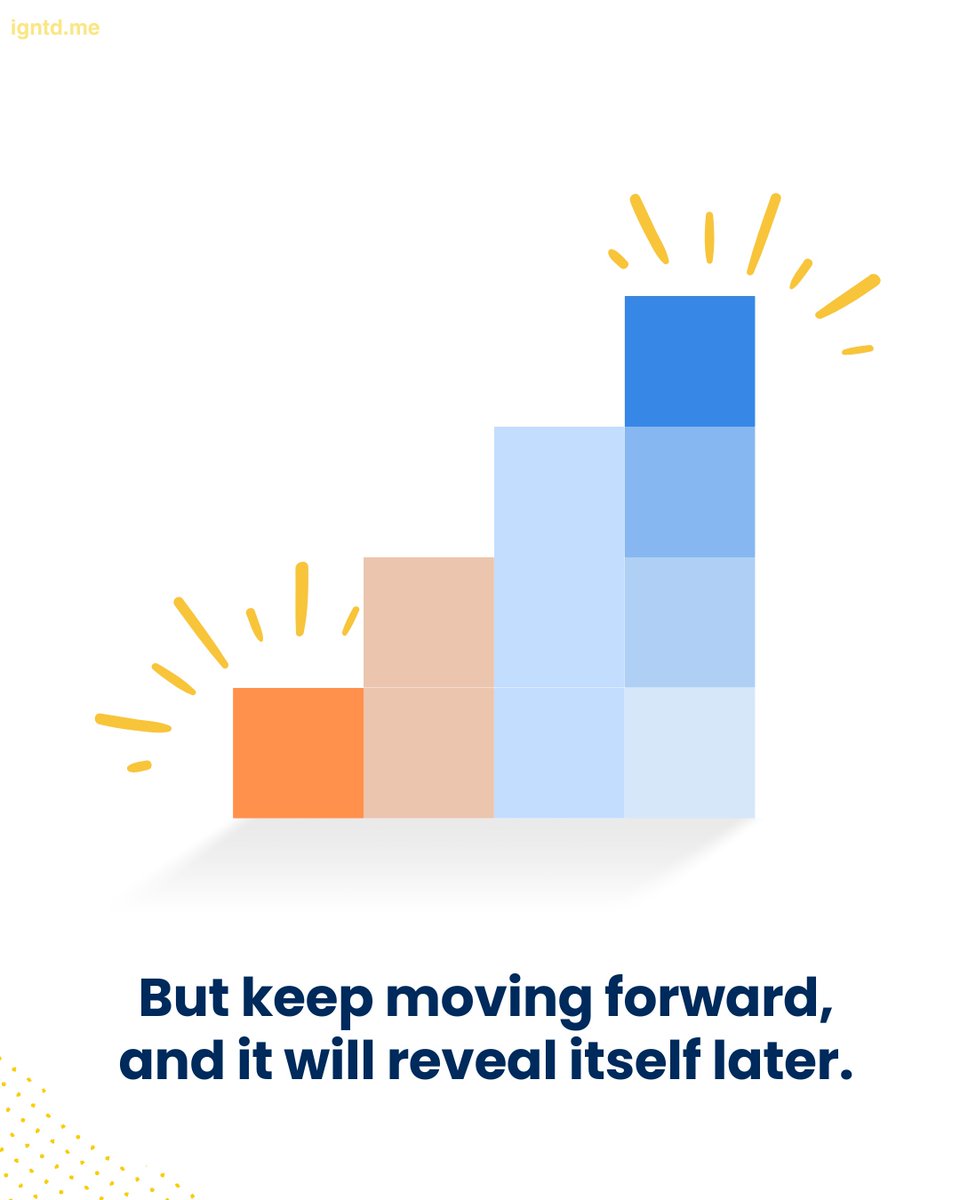 igntd.me

But keep moving forward, and it will reveal itself later.